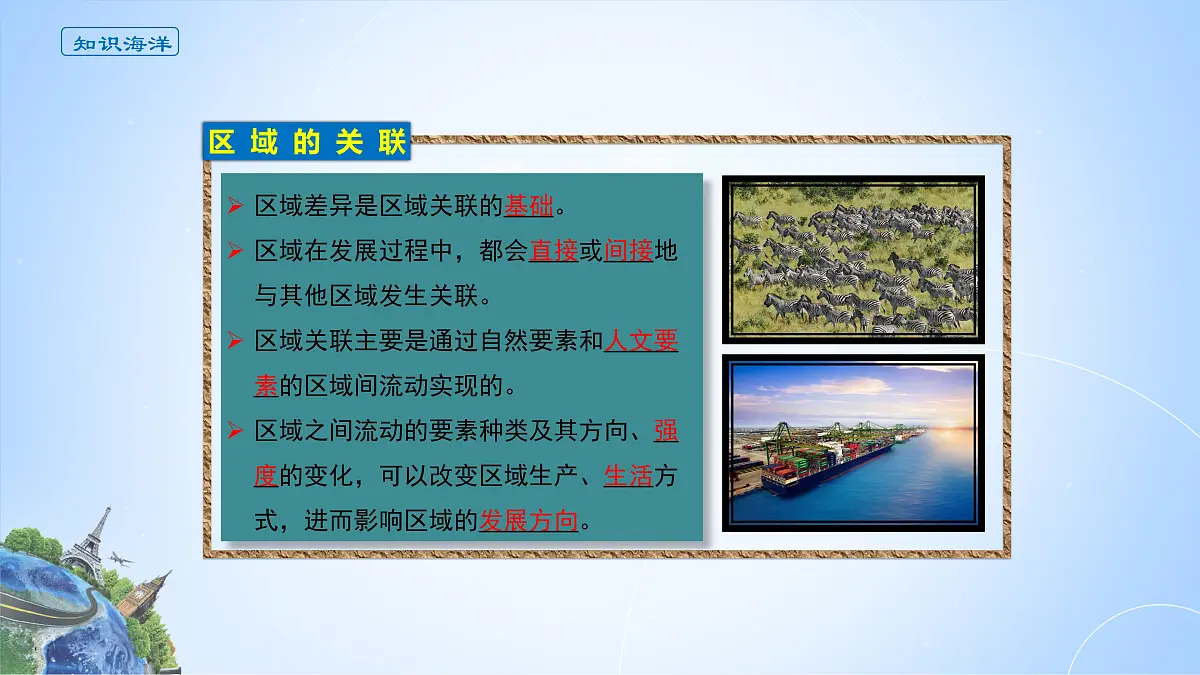 知识海洋

区域的关联

➢ 区域差异是区域关联的基础。
➢ 区域在发展过程中，都会直接或间接地与其他区域发生关联。
➢ 区域关联主要是通过自然要素和人文要素的区域间流动实现的。
➢ 区域之间流动的要素种类及其方向、强度的变化，可以改变区域生产、生活方式，进而影响区域的发展方向。